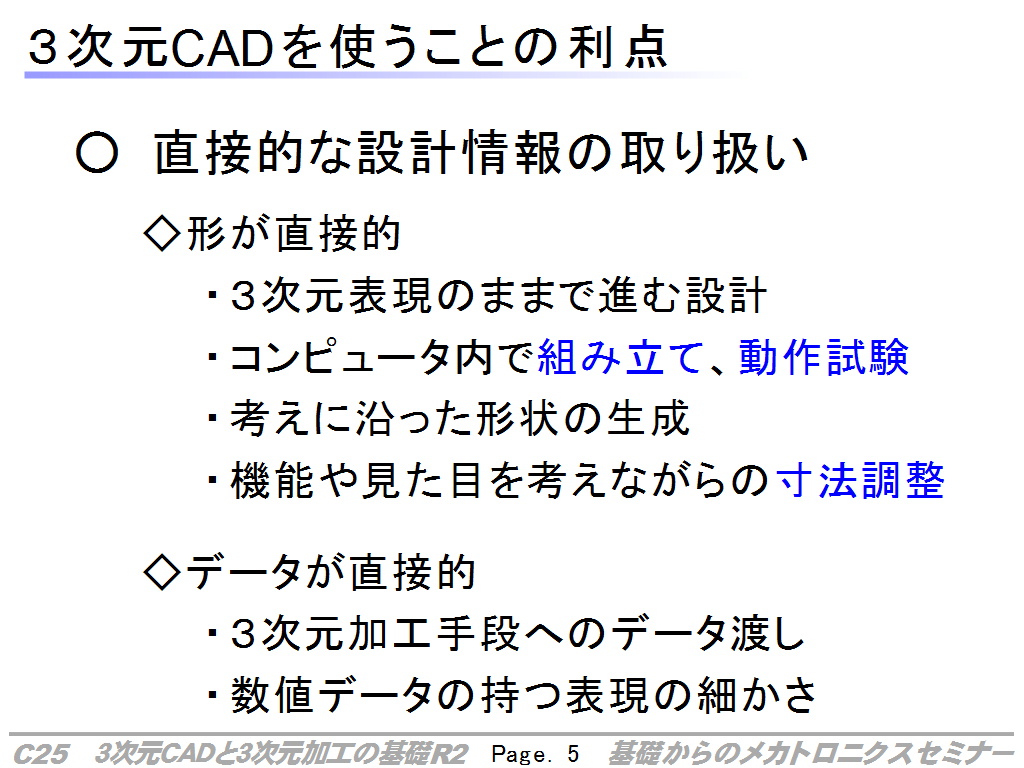 ３次元CADを使うことの利点

○ 直接的な設計情報の取り扱い

◇形が直接的

・３次元表現のままで進む設計

・コンピュータ内で組み立て、動作試験

・考えに沿った形状の生成

・機能や見た目を考えながらの寸法調整

◇データが直接的

・３次元加工手段へのデータ渡し

・数値データの持つ表現の細かさ

C25　3次元CADと3次元加工の基礎R2　Page. 5　基礎からのメカトロニクスセミナー